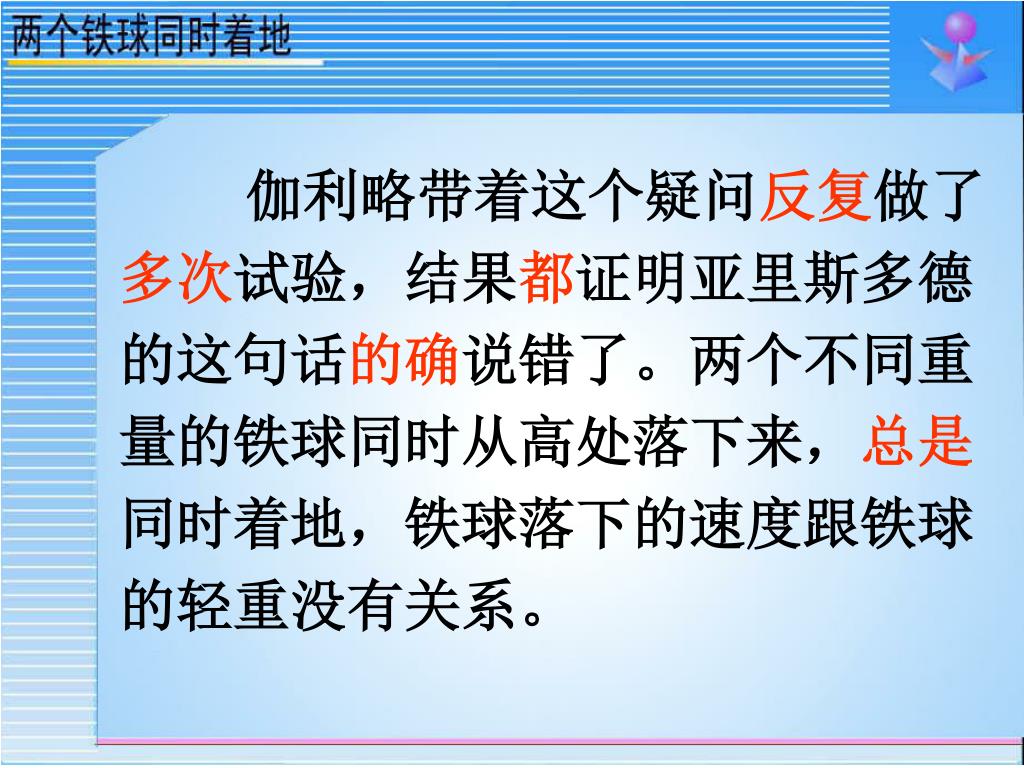 两个铁球同时着地

伽利略带着这个疑问反复做了多次试验，结果都证明亚里斯多德的这句话的确说错了。两个不同重量的铁球同时从高处落下来，总是同时着地，铁球落下的速度跟铁球的轻重没有关系。